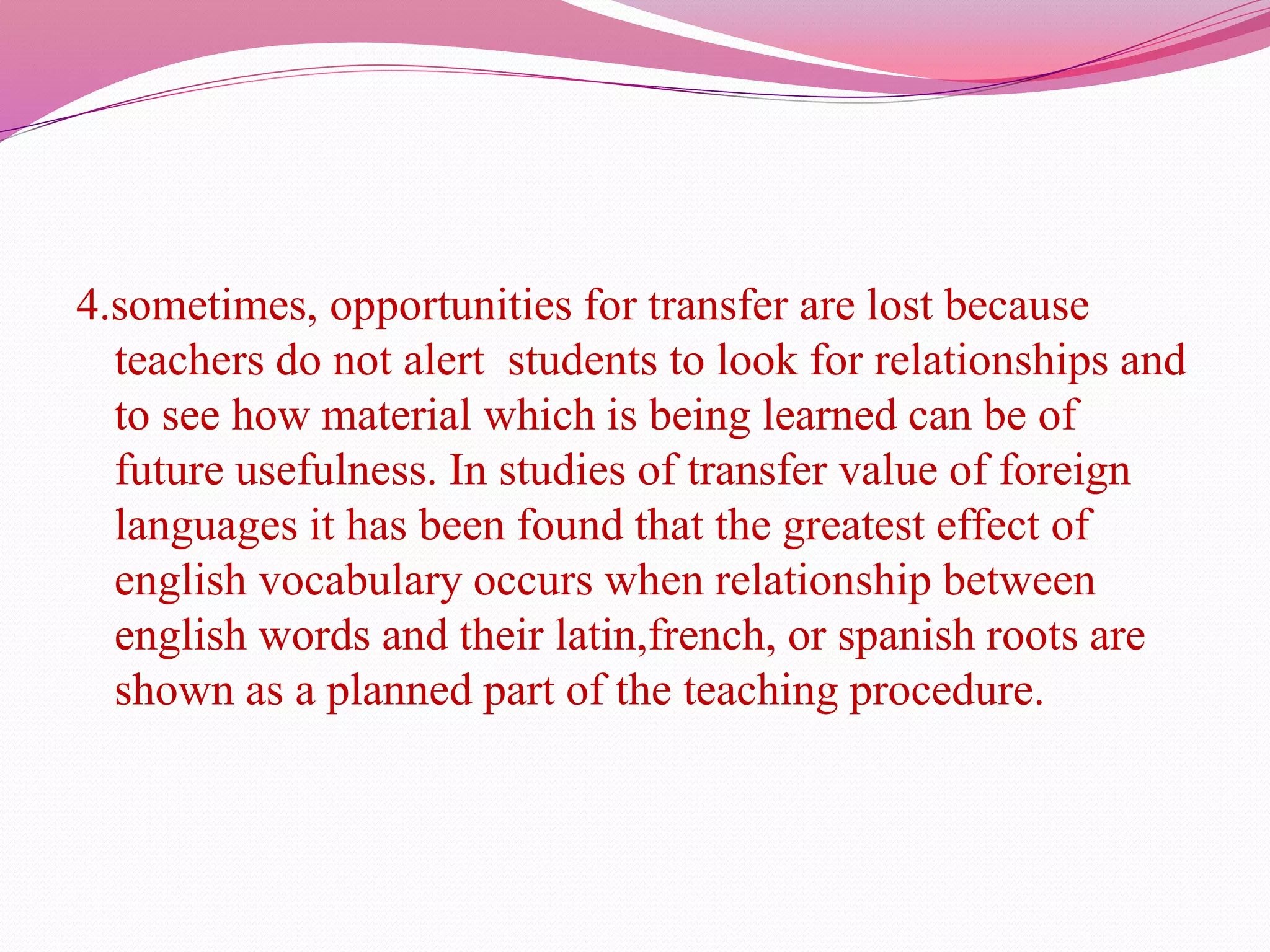 4.sometimes, opportunities for transfer are lost because teachers do not alert students to look for relationships and to see how material which is being learned can be of future usefulness. In studies of transfer value of foreign languages it has been found that the greatest effect of english vocabulary occurs when relationship between english words and their latin,french, or spanish roots are shown as a planned part of the teaching procedure.